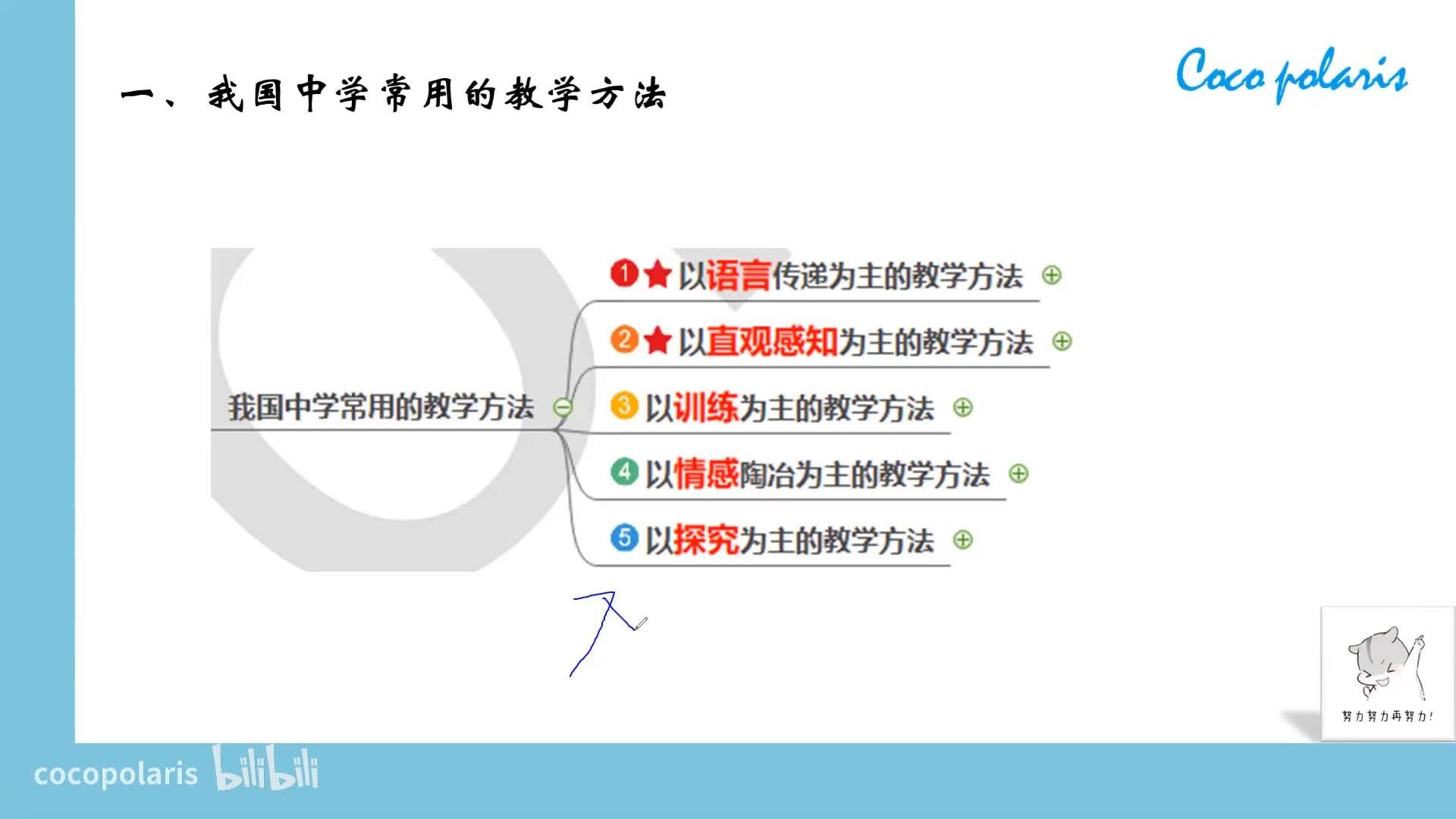 一、我国中学常用的教学方法

Coco polaris

我国中学常用的教学方法

1 ★ 以语言传递为主的教学方法

2 ★ 以直观感知为主的教学方法

3 以训练为主的教学方法

4 以情感陶冶为主的教学方法

5 以探究为主的教学方法

努力努力再努力!

cocopolaris bilibili